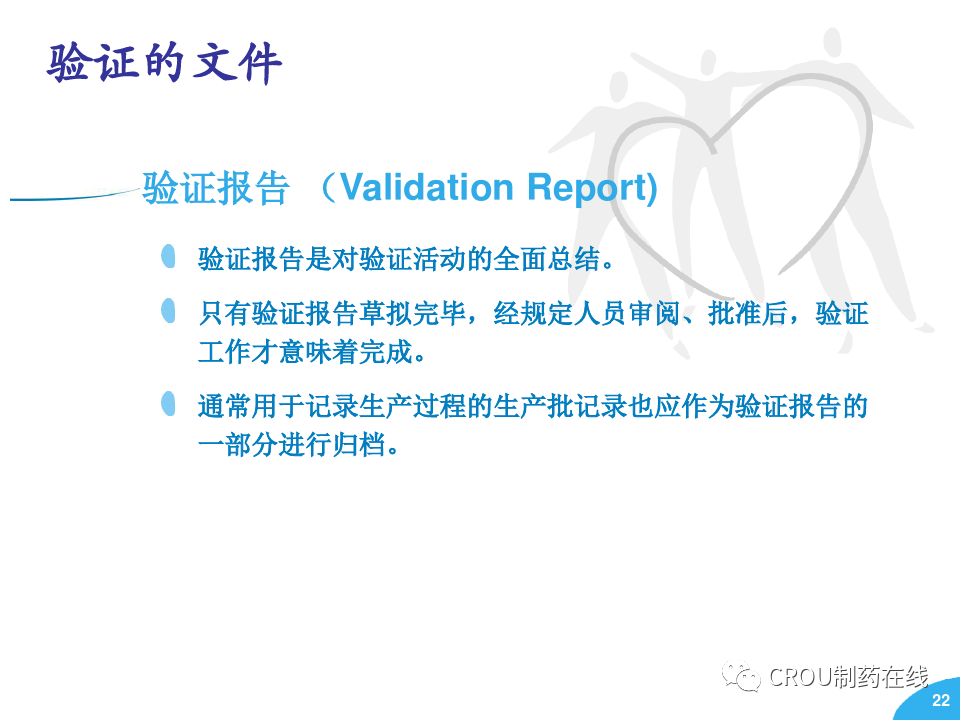 验证的文件

验证报告 （Validation Report)

验证报告是对验证活动的全面总结。

只有验证报告草拟完毕，经规定人员审阅、批准后，验证工作才意味着完成。

通常用于记录生产过程的生产批记录也应作为验证报告的一部分进行归档。

CROU制药在线

22